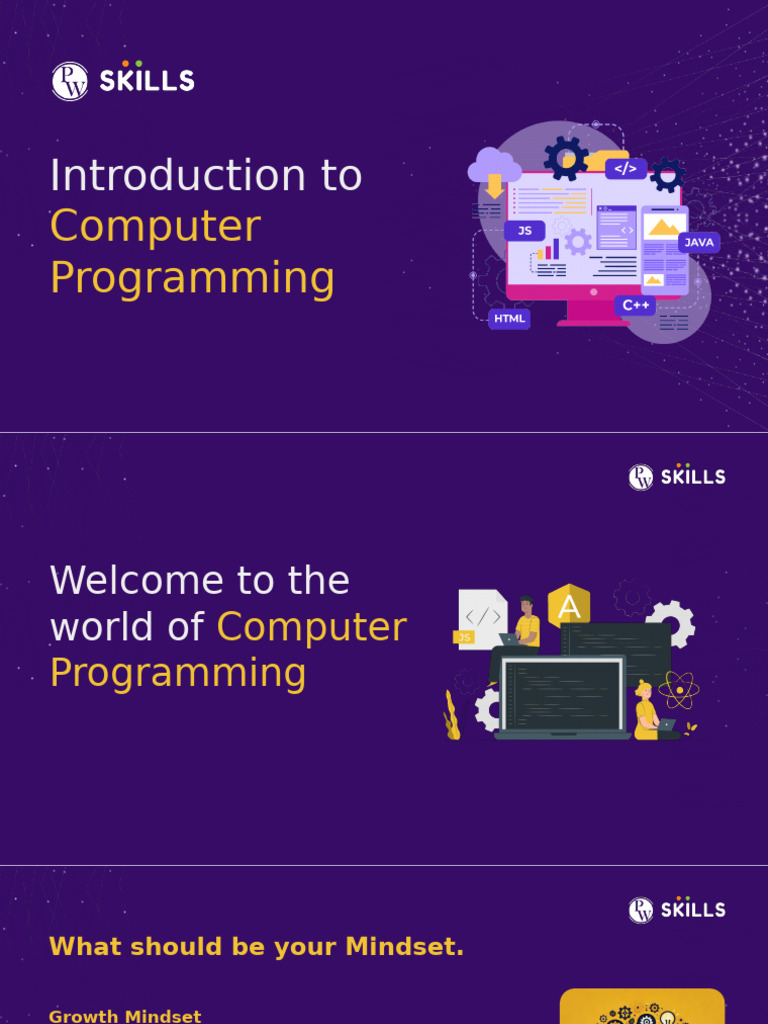 PW SKILLS

Introduction to Computer Programming

</> JS JAVA C++ HTML

PW SKILLS

Welcome to the world of Computer Programming

</> JS A

PW SKILLS

What should be your Mindset.

Growth Mindset